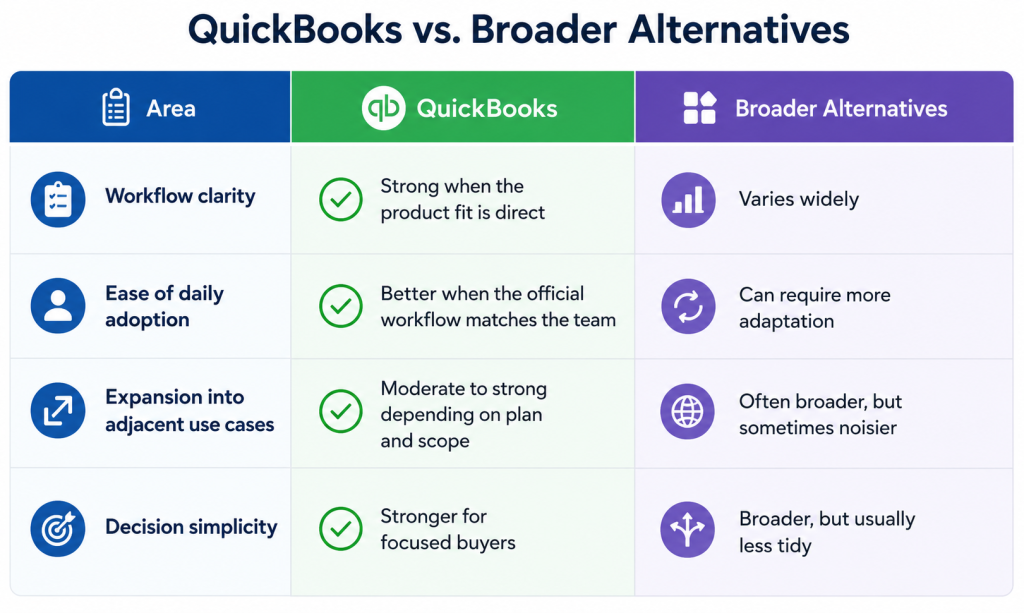 QuickBooks vs. Broader Alternatives

| Area | QuickBooks | Broader Alternatives |
|---|---|---|
| Workflow clarity | Strong when the product fit is direct | Varies widely |
| Ease of daily adoption | Better when the official workflow matches the team | Can require more adaptation |
| Expansion into adjacent use cases | Moderate to strong depending on plan and scope | Often broader, but sometimes noisier |
| Decision simplicity | Stronger for focused buyers | Broader, but usually less tidy |